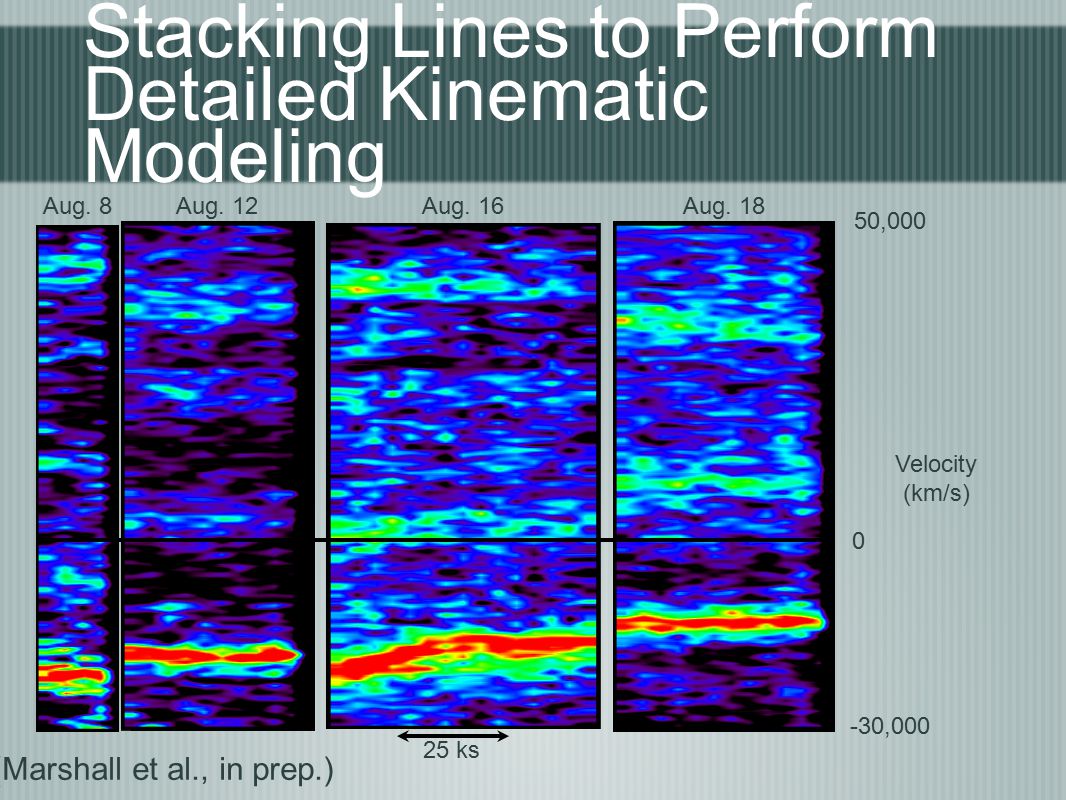 Stacking Lines to Perform Detailed Kinematic Modeling

Aug. 8

Aug. 12

Aug. 16

Aug. 18

50,000

Velocity (km/s)

0

-30,000

25 ks

Marshall et al., in prep.)